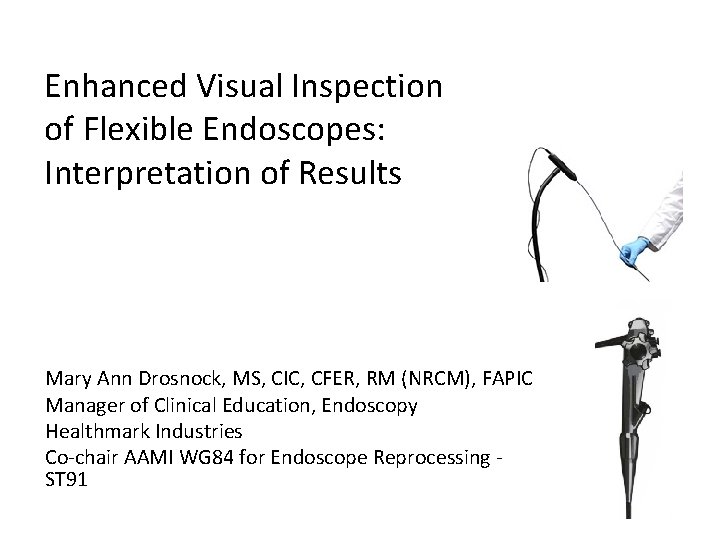 Enhanced Visual Inspection of Flexible Endoscopes: Interpretation of Results

Mary Ann Drosnock, MS, CIC, CFER, RM (NRCM), FAPIC
Manager of Clinical Education, Endoscopy
Healthmark Industries
Co-chair AAMI WG84 for Endoscope Reprocessing - ST91